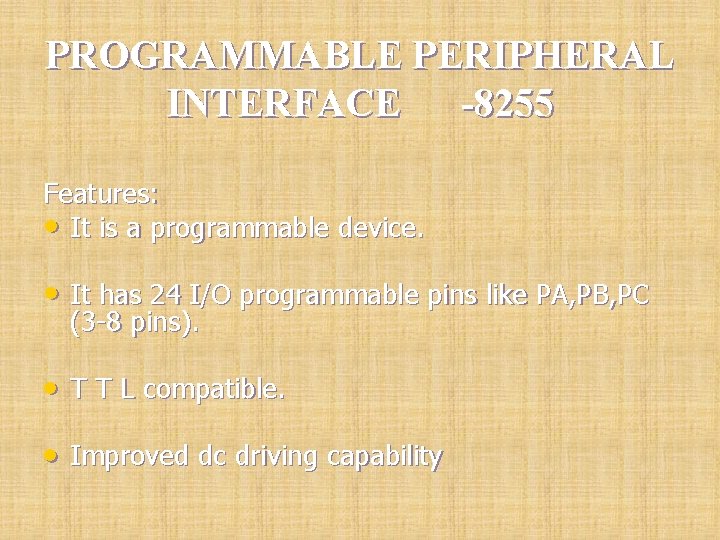 PROGRAMMABLE PERIPHERAL INTERFACE -8255

Features:
• It is a programmable device.

• It has 24 I/O programmable pins like PA,PB,PC (3-8 pins).

• T T L compatible.

• Improved dc driving capability